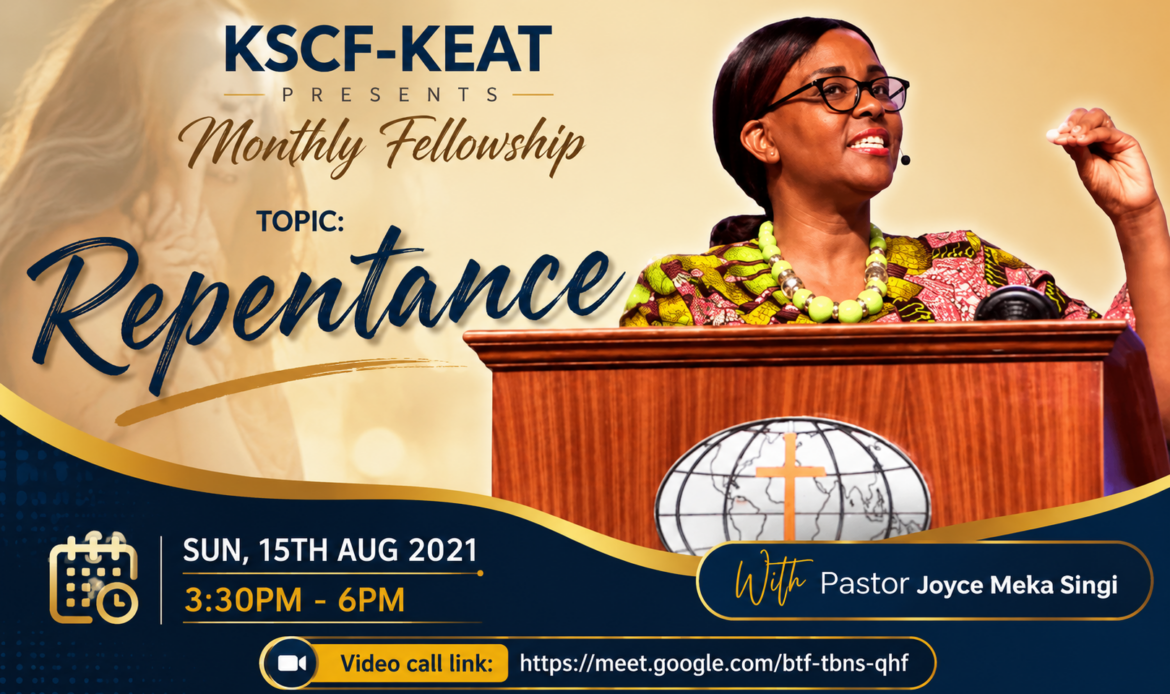 KSCF-KEAT
PRESENTS
Monthly Fellowship

TOPIC:
Repentance

SUN, 15TH AUG 2021
3:30PM - 6PM

With Pastor Joyce Meka Singi

Video call link: https://meet.google.com/btf-tbns-qhf